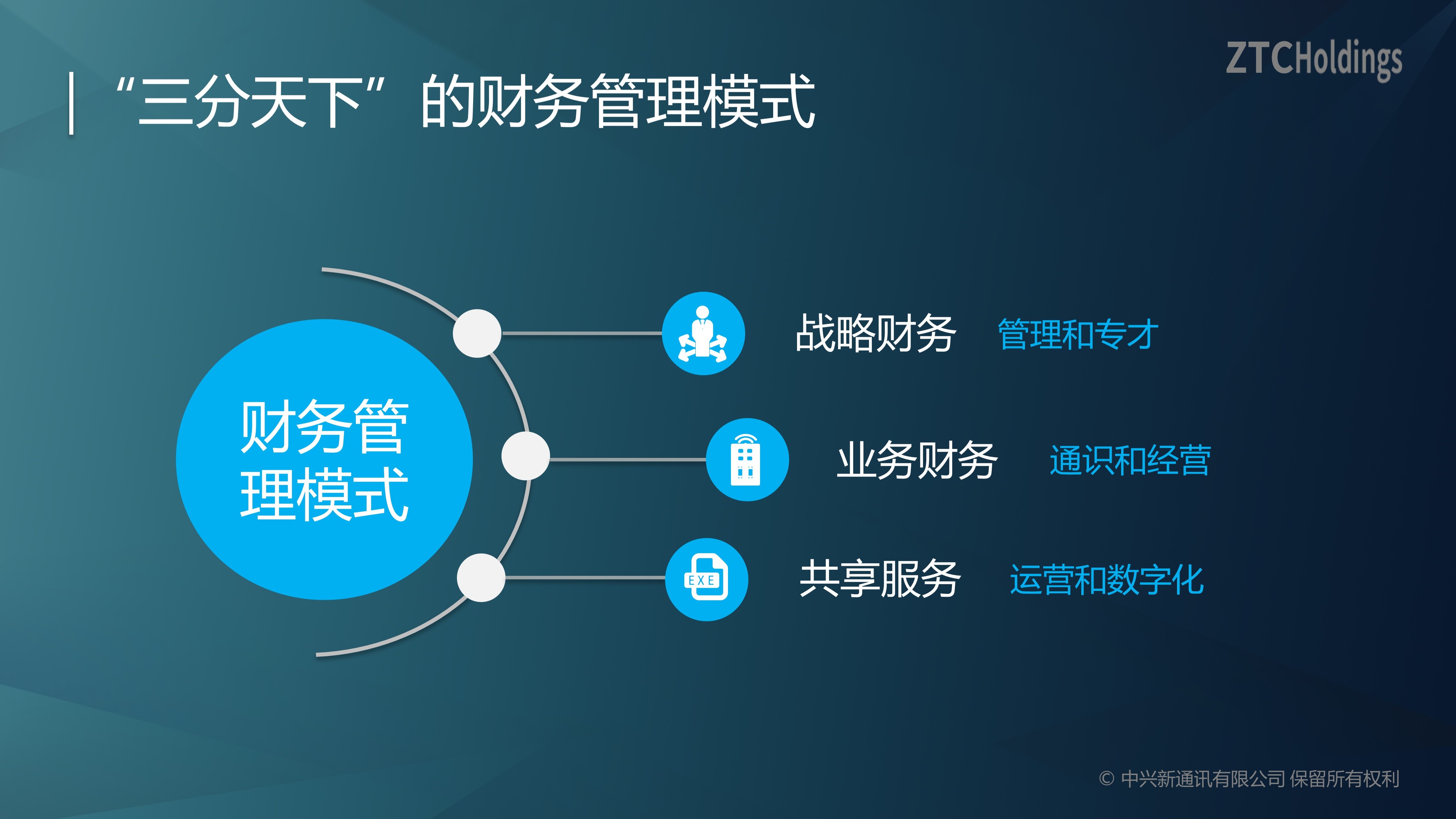 ZTCHoldings

“三分天下”的财务管理模式

财务管理模式

战略财务 管理和专才

业务财务 通识和经营

EXE

共享服务 运营和数字化

© 中兴新通讯有限公司 保留所有权利